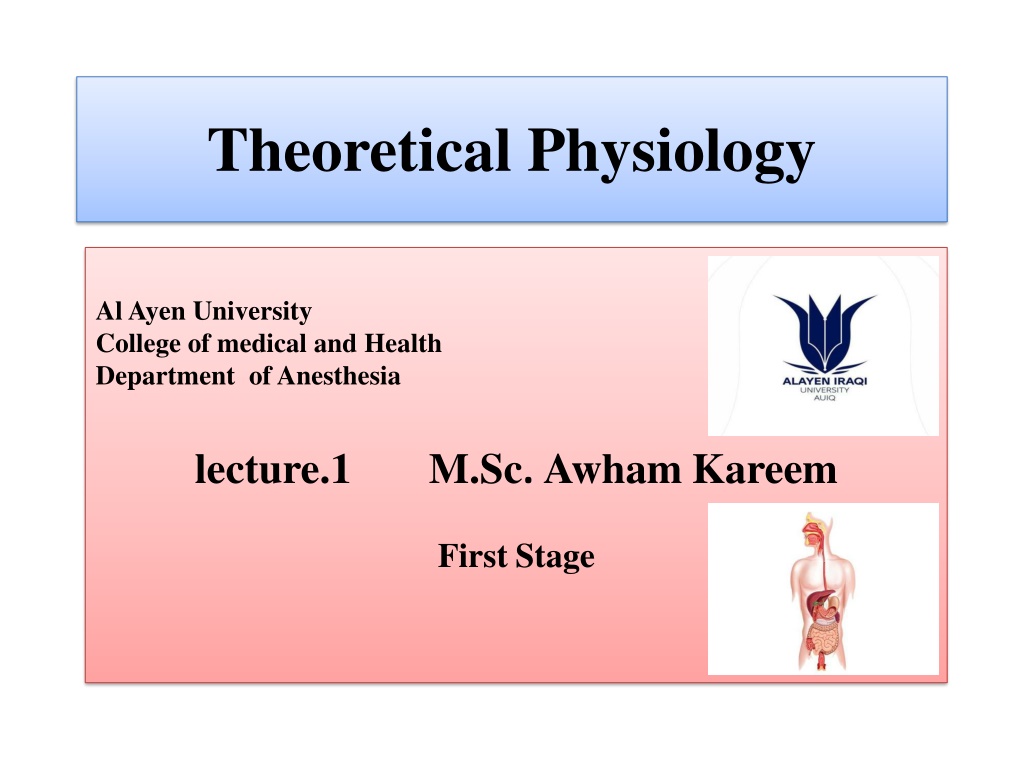 Theoretical Physiology

Al Ayen University
College of medical and Health
Department of Anesthesia

ALAYEN IRAQI
UNIVERSITY
AUIQ

lecture.1 M.Sc. Awham Kareem

First Stage